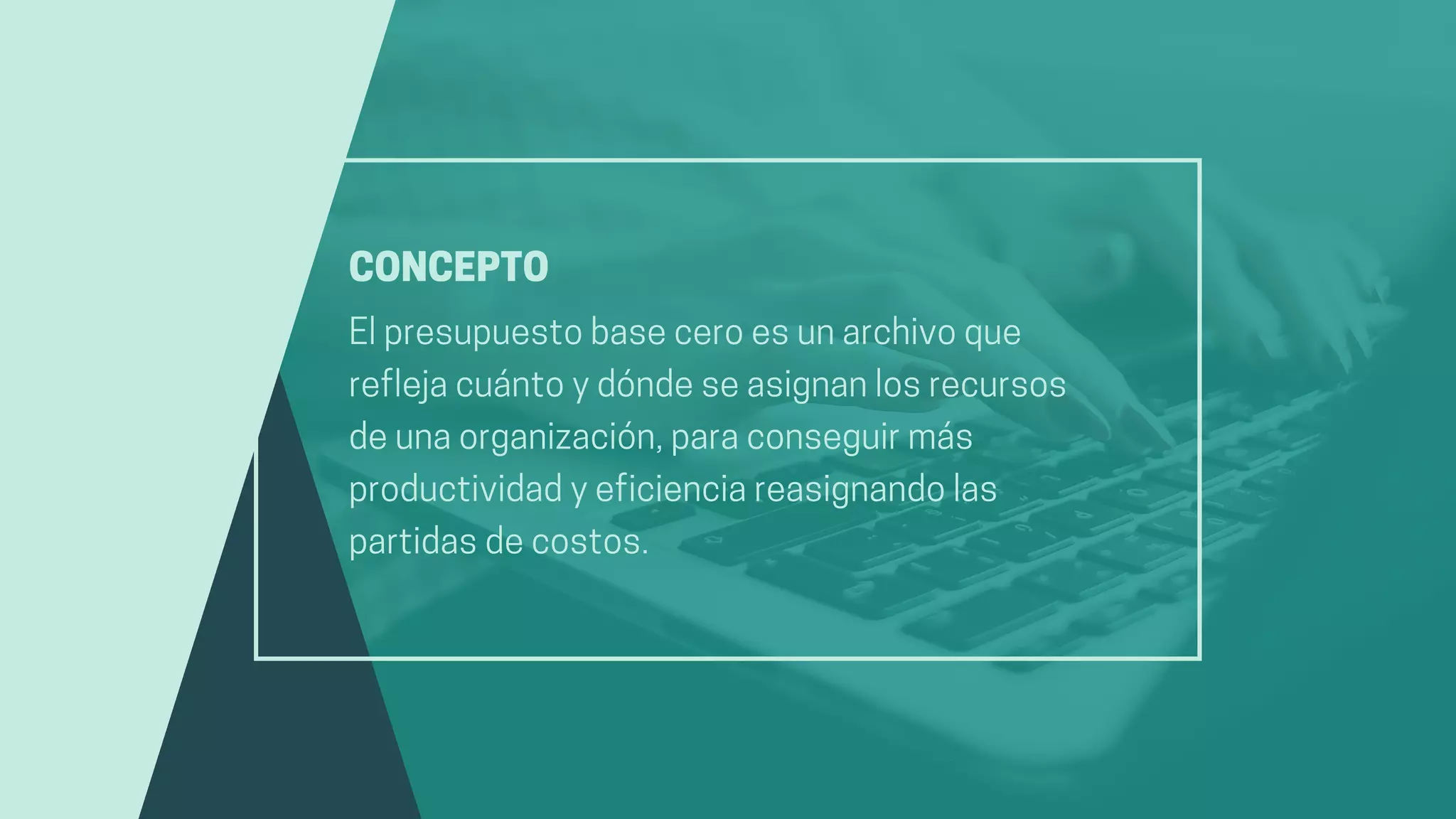 CONCEPTO

El presupuesto base cero es un archivo que refleja cuánto y dónde se asignan los recursos de una organización, para conseguir más productividad y eficiencia reasignando las partidas de costos.